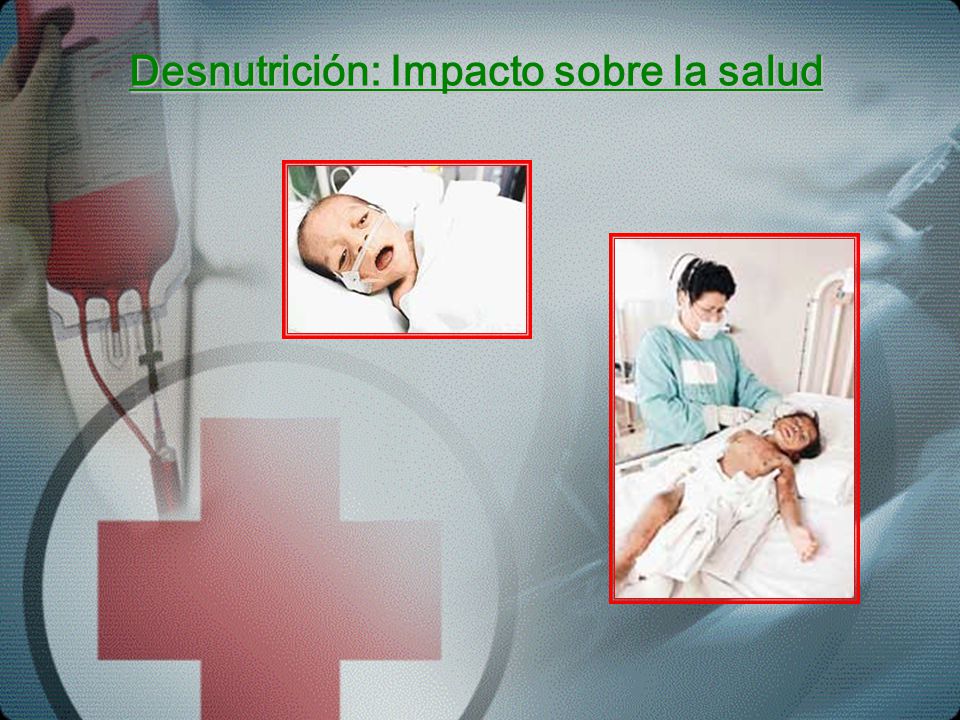 Desnutrición: Impacto sobre la salud